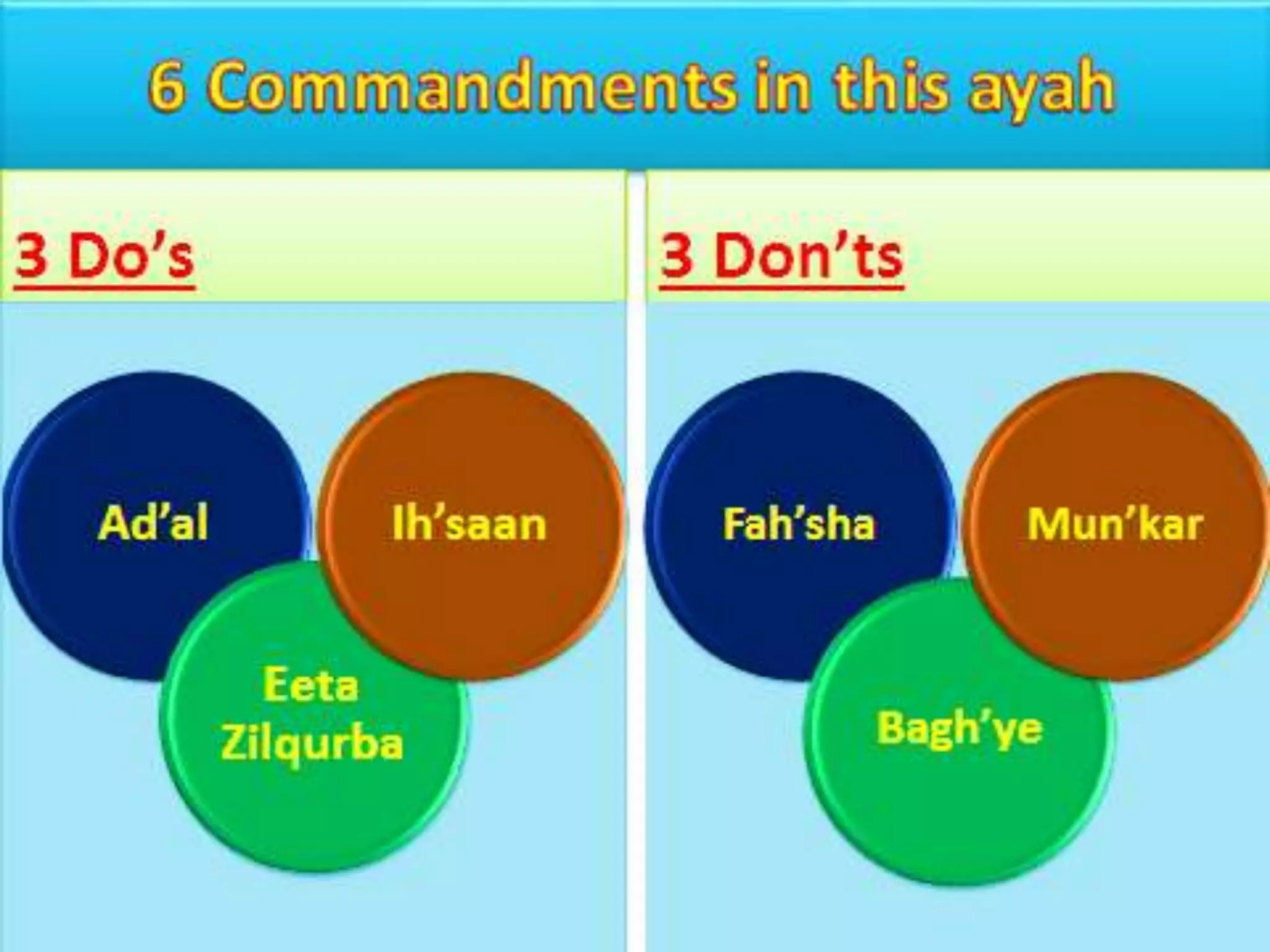 6 Commandments in this ayah

3 Do's

Ad'al

Ih'saan

Eeta Zilqurba

3 Don'ts

Fah'sha

Mun'kar

Bagh'ye